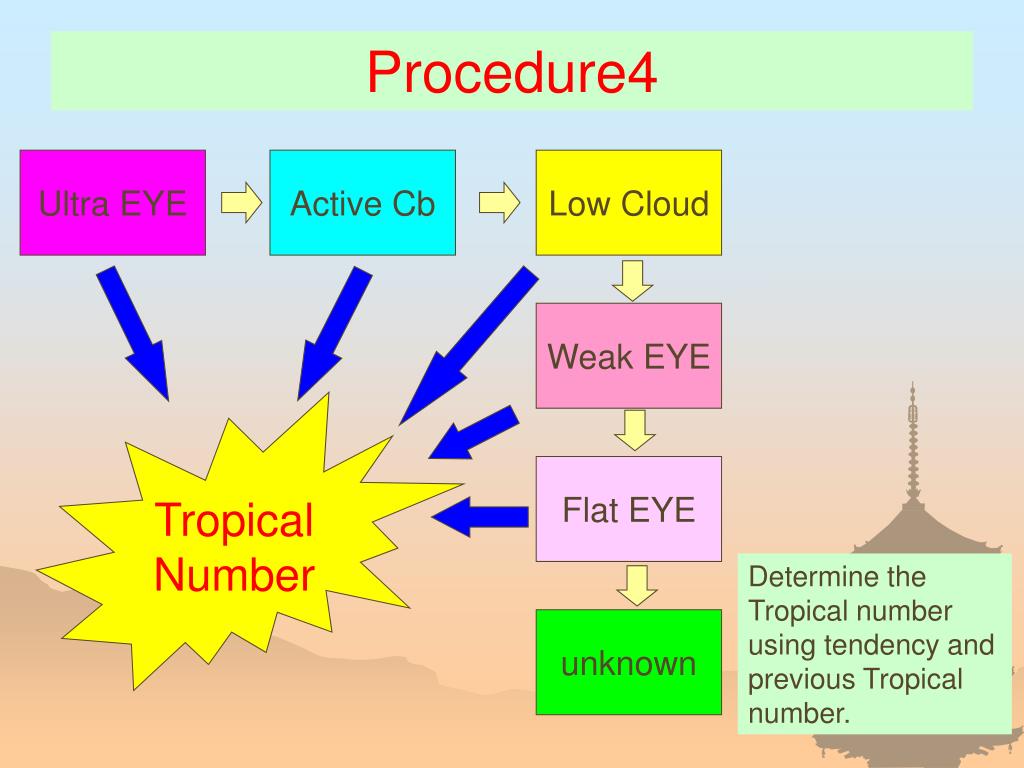 Procedure4

Ultra EYE

Active Cb

Low Cloud

Weak EYE

Flat EYE

unknown

Tropical Number

Determine the Tropical number using tendency and previous Tropical number.